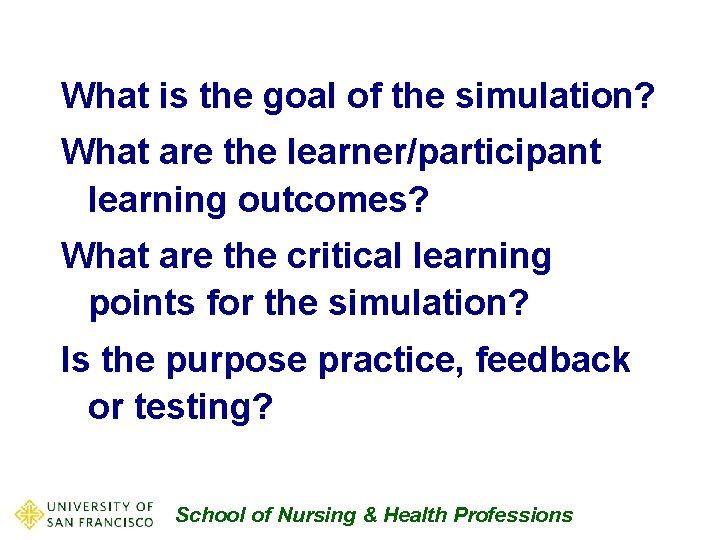 What is the goal of the simulation?

What are the learner/participant learning outcomes?

What are the critical learning points for the simulation?

Is the purpose practice, feedback or testing?

UNIVERSITY OF SAN FRANCISCO

School of Nursing & Health Professions